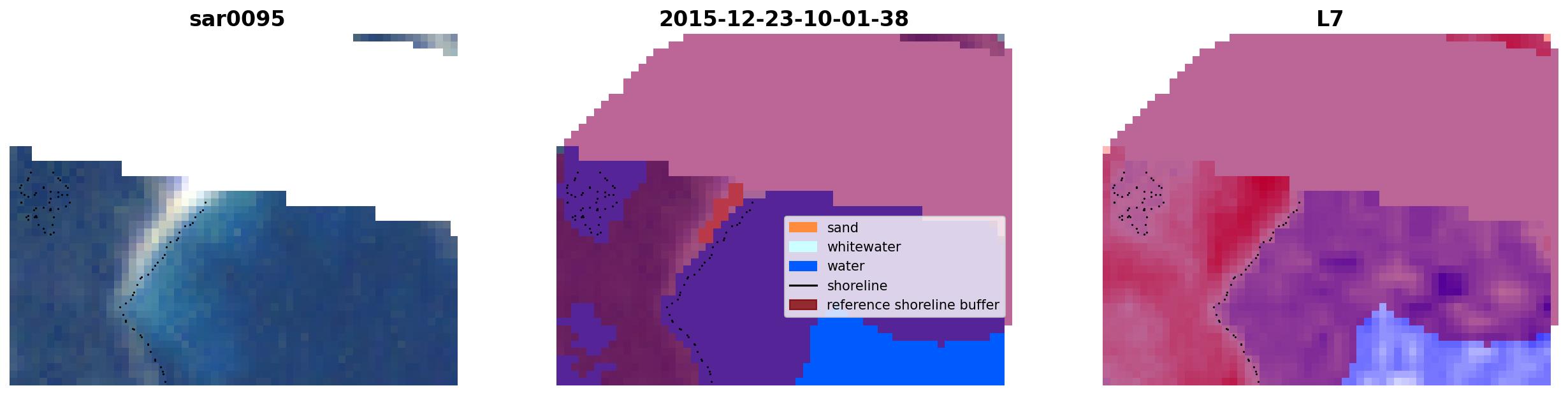 sar0095

2015-12-23-10-01-38

sand
whitewater
water
shoreline
reference shoreline buffer

L7